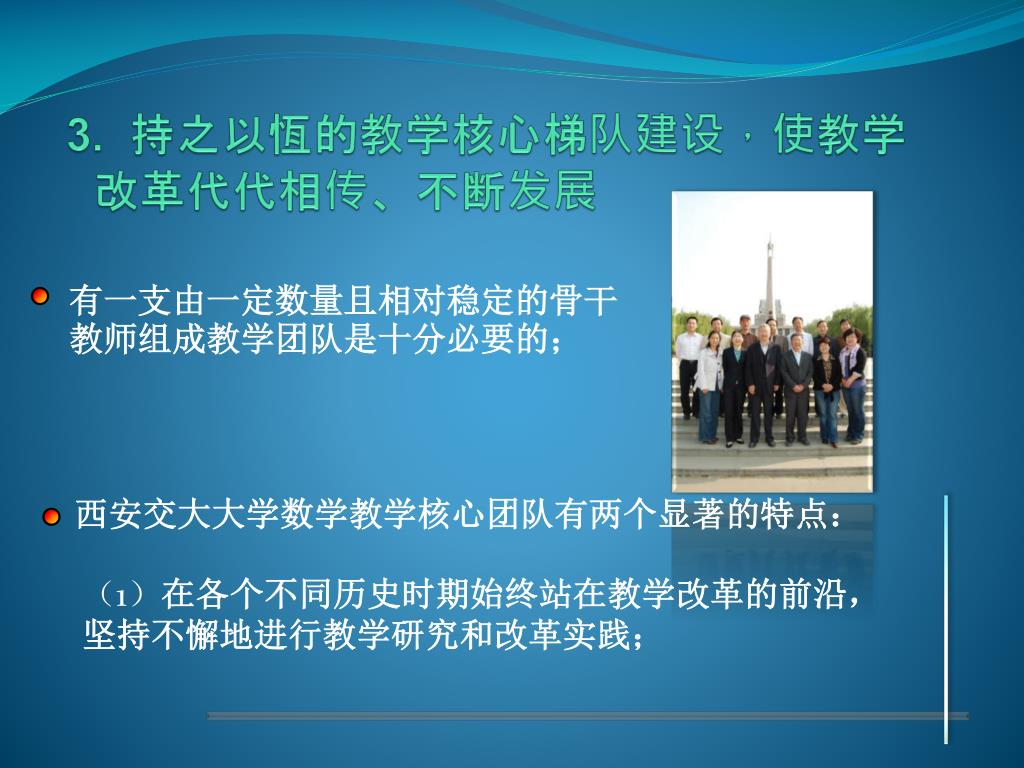 3. 持之以恒的教学核心梯队建设，使教学改革代代相传、不断发展

有一支由一定数量且相对稳定的骨干教师组成教学团队是十分必要的；

西安交大大学数学教学核心团队有两个显著的特点：

（1）在各个不同历史时期始终站在教学改革的前沿，坚持不懈地进行教学研究和改革实践；